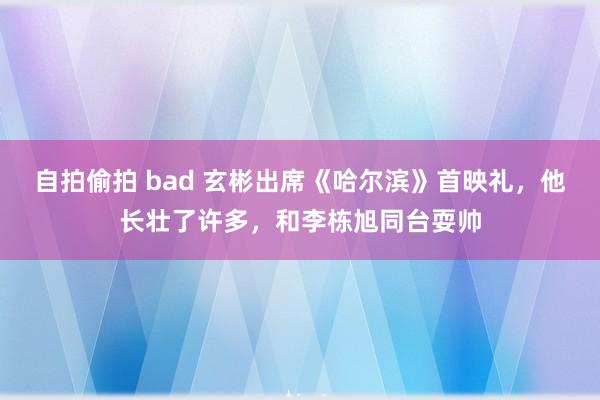 自拍偷拍 bad 玄彬出席《哈尔滨》首映礼，他长壮了许多，和李栋旭同台耍帅